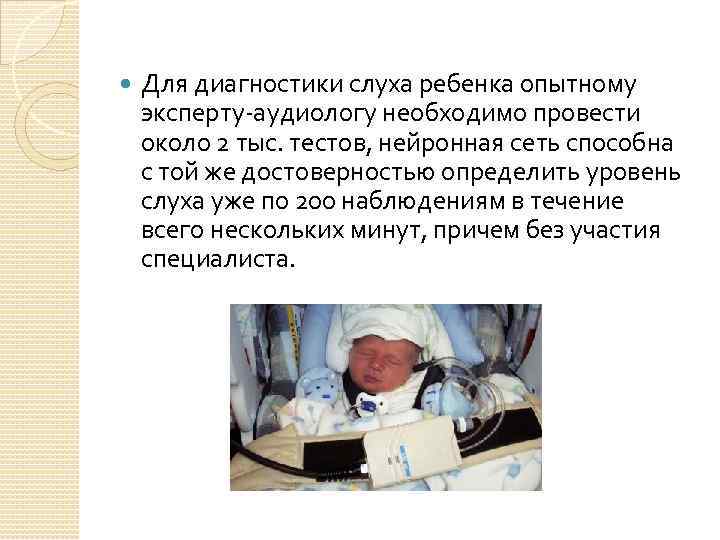 Для диагностики слуха ребенка опытному эксперту-аудиологу необходимо провести около 2 тыс. тестов, нейронная сеть способна с той же достоверностью определить уровень слуха уже по 200 наблюдениям в течение всего нескольких минут, причем без участия специалиста.